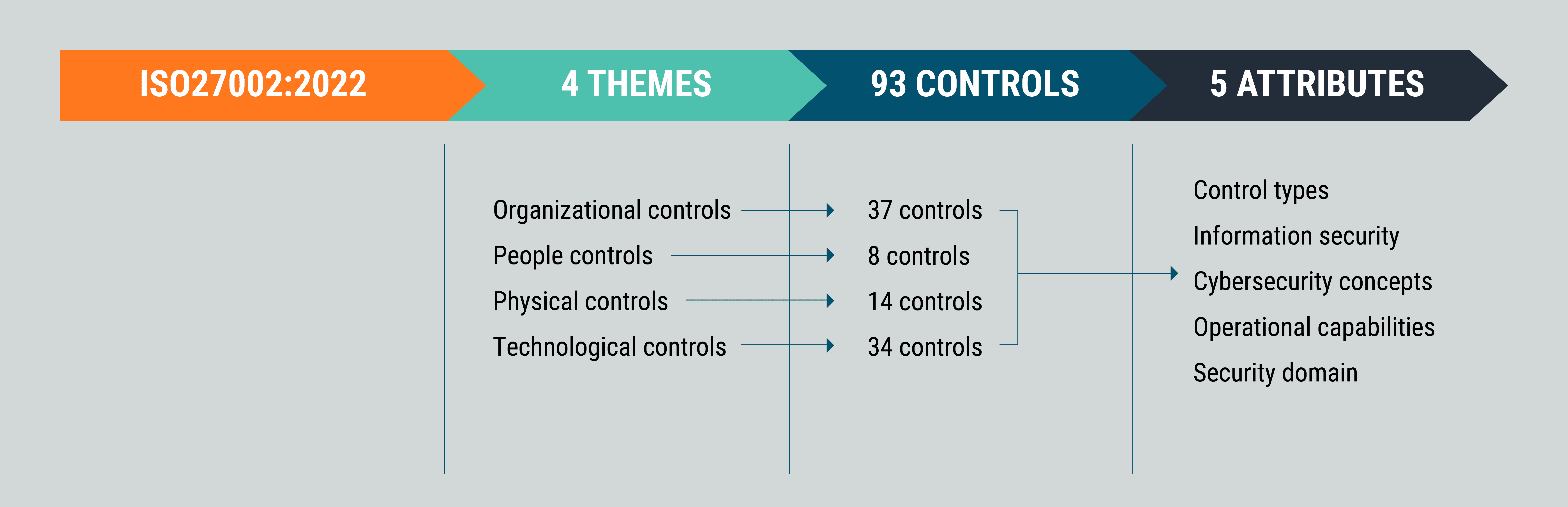 ISO27002:2022

4 THEMES

93 CONTROLS

5 ATTRIBUTES

Organizational controls
People controls
Physical controls
Technological controls

37 controls
8 controls
14 controls
34 controls

Control types
Information security
Cybersecurity concepts
Operational capabilities
Security domain